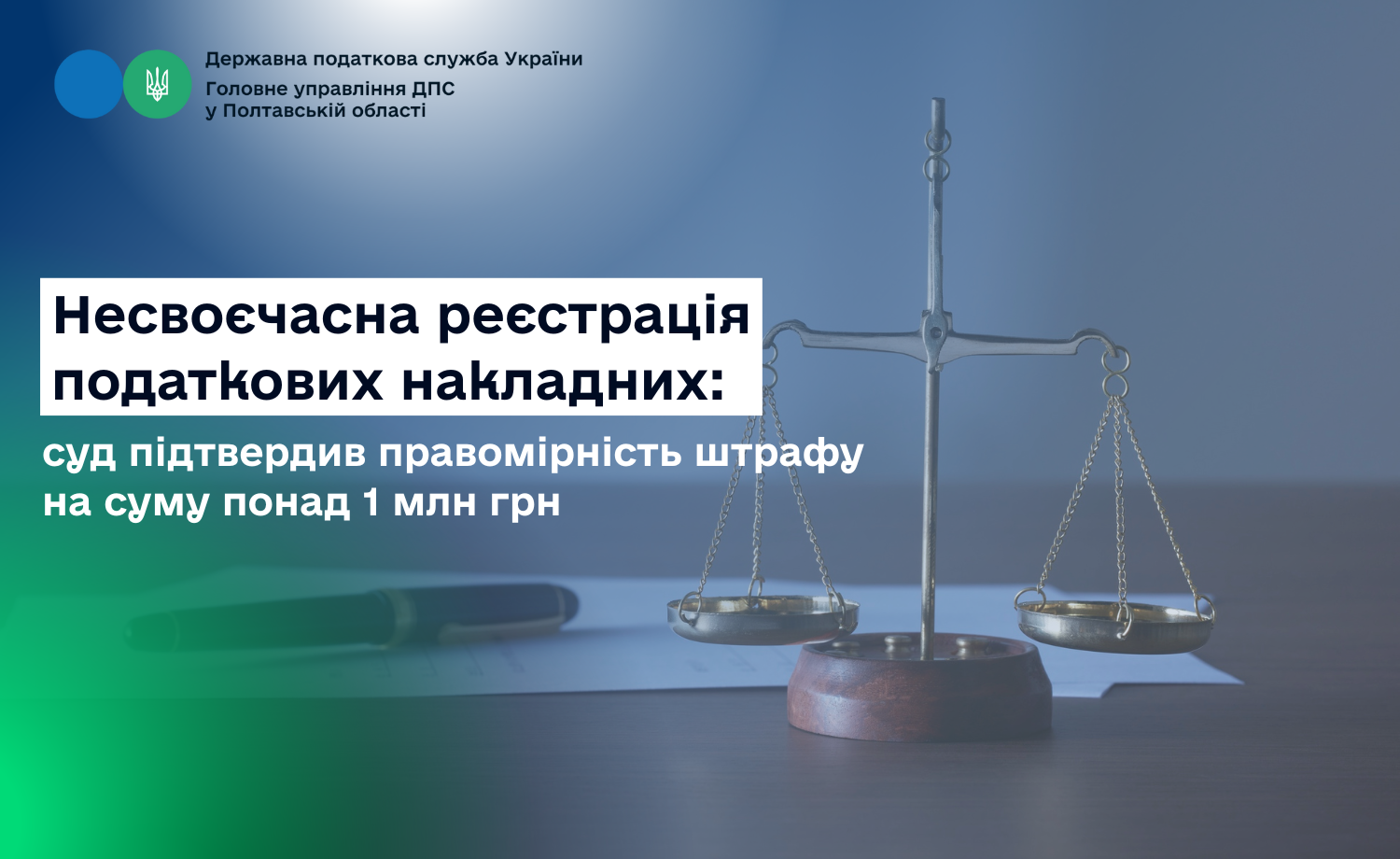 Державна податкова служба України
Головне управління ДПС у Полтавській області

Несвоєчасна реєстрація податкових накладних:

суд підтвердив правомірність штрафу на суму понад 1 млн грн